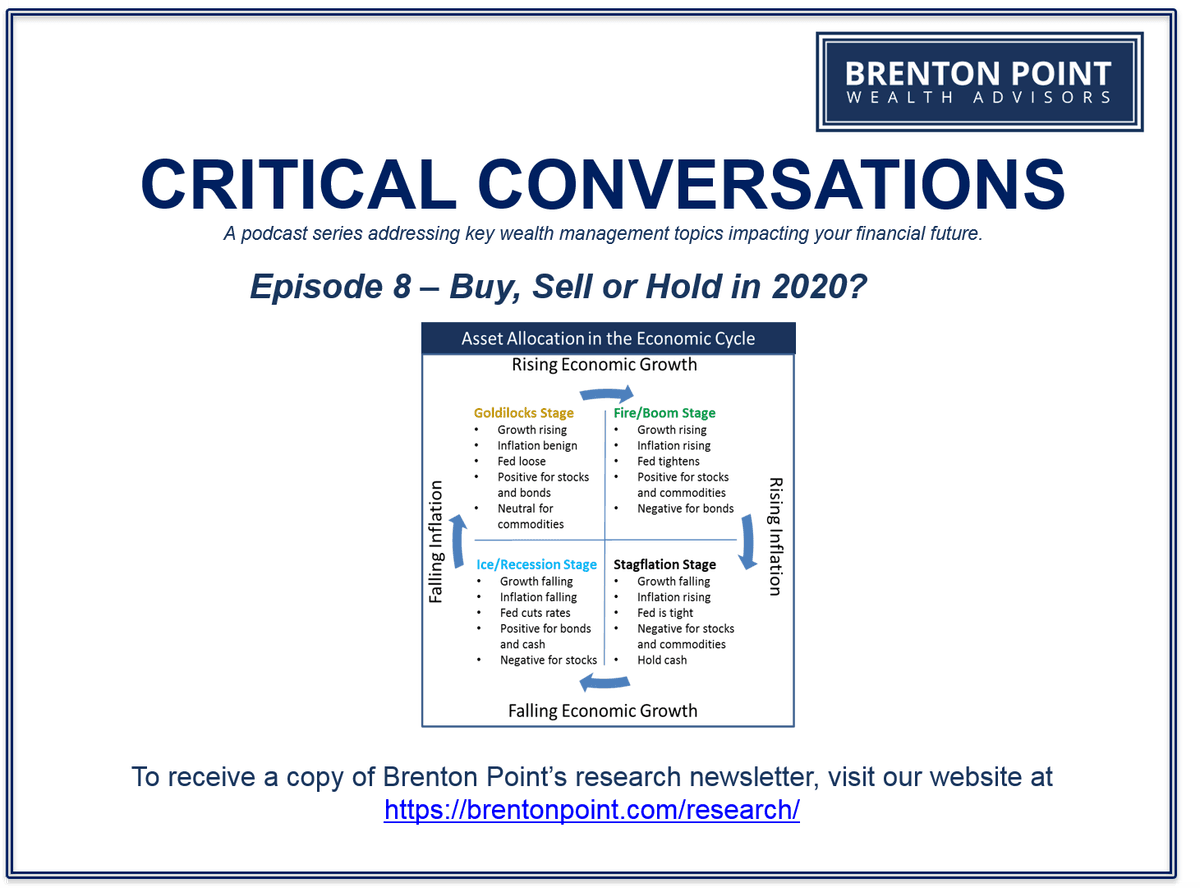 BRENTON POINT
WEALTH ADVISORS

CRITICAL CONVERSATIONS

A podcast series addressing key wealth management topics impacting your financial future.

Episode 8 – Buy, Sell or Hold in 2020?

Asset Allocation in the Economic Cycle

Rising Economic Growth

Goldilocks Stage
• Growth rising
• Inflation benign
• Fed loose
• Positive for stocks and bonds
• Neutral for commodities

Fire/Boom Stage
• Growth rising
• Inflation rising
• Fed tightens
• Positive for stocks and commodities
• Negative for bonds

Falling Inflation

Rising Inflation

Ice/Recession Stage
• Growth falling
• Inflation falling
• Fed cuts rates
• Positive for bonds and cash
• Negative for stocks

Stagflation Stage
• Growth falling
• Inflation rising
• Fed is tight
• Negative for stocks and commodities
• Hold cash

Falling Economic Growth

To receive a copy of Brenton Point's research newsletter, visit our website at https://brentonpoint.com/research/